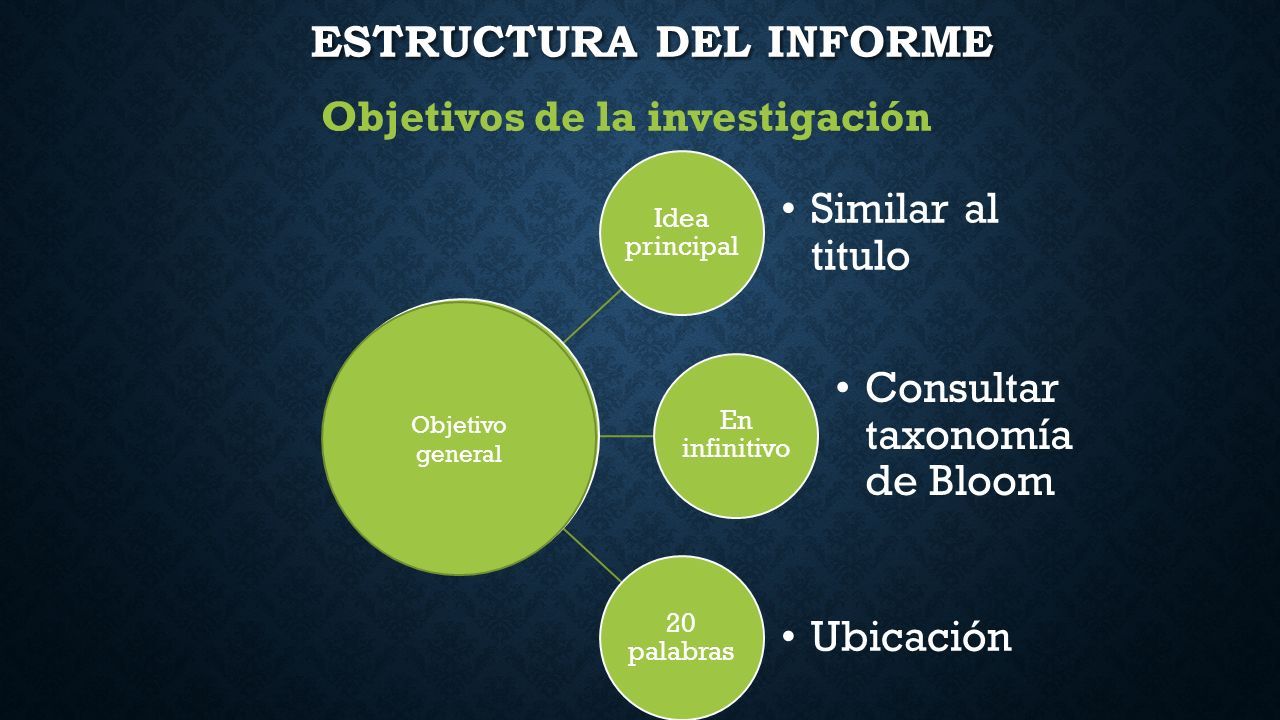 ESTRUCTURA DEL INFORME

Objetivos de la investigación

Objetivo general

Idea principal

• Similar al titulo

En infinitivo

• Consultar taxonomía de Bloom

20 palabras

• Ubicación